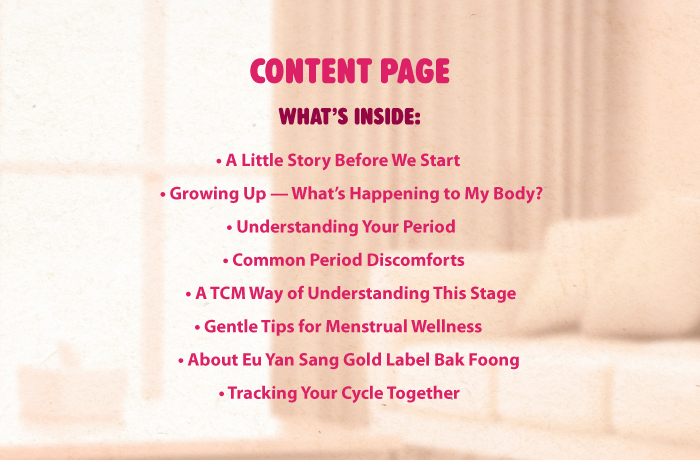 CONTENT PAGE

WHAT'S INSIDE:

• A Little Story Before We Start
• Growing Up — What's Happening to My Body?
• Understanding Your Period
• Common Period Discomforts
• A TCM Way of Understanding This Stage
• Gentle Tips for Menstrual Wellness
• About Eu Yan Sang Gold Label Bak Foong
• Tracking Your Cycle Together